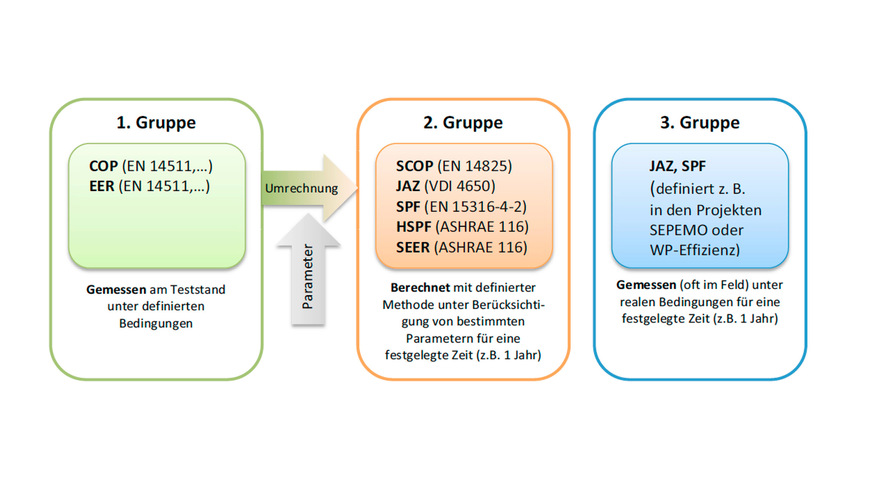 1. Gruppe

COP (EN 14511,...)
EER (EN 14511,...)

Gemessen am Teststand unter definierten Bedingungen

Umrechnung

Parameter

2. Gruppe

SCOP (EN 14825)
JAZ (VDI 4650)
SPF (EN 15316-4-2)
HSPF (ASHRAE 116)
SEER (ASHRAE 116)

Berechnet mit definierter Methode unter Berücksichtigung von bestimmten Parametern für eine festgelegte Zeit (z.B. 1 Jahr)

3. Gruppe

JAZ, SPF
(definiert z. B. in den Projekten SEPEMO oder WP-Effizienz)

Gemessen (oft im Feld) unter realen Bedingungen für eine festgelegte Zeit (z.B. 1 Jahr)